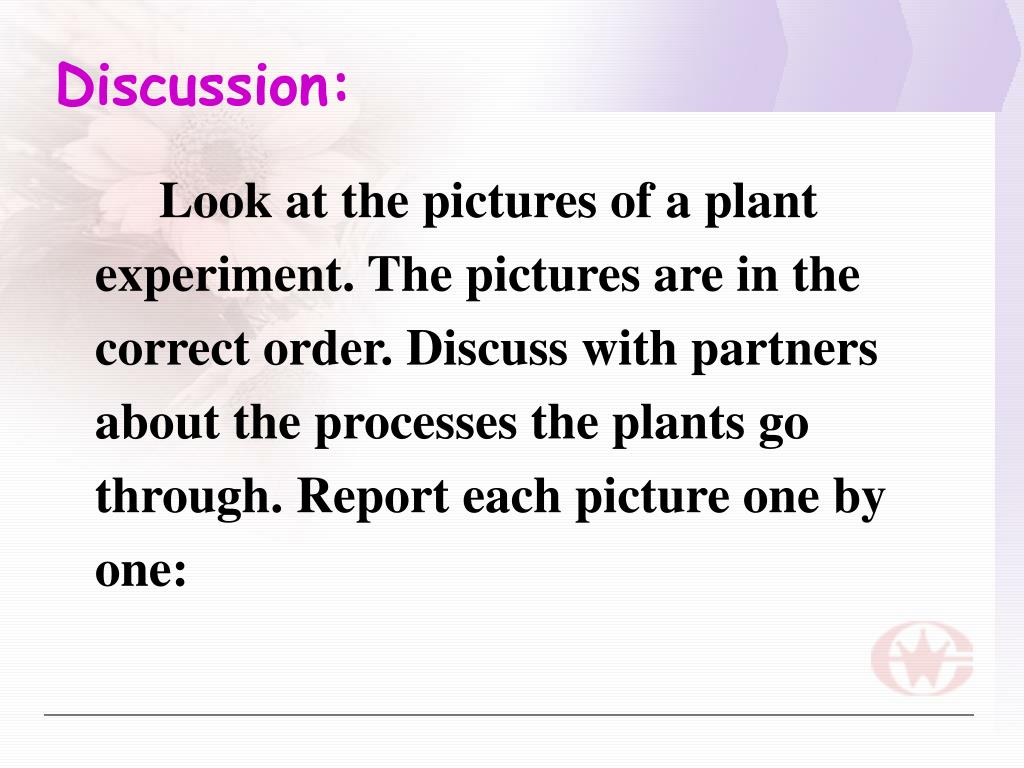 Discussion:

Look at the pictures of a plant experiment. The pictures are in the correct order. Discuss with partners about the processes the plants go through. Report each picture one by one: